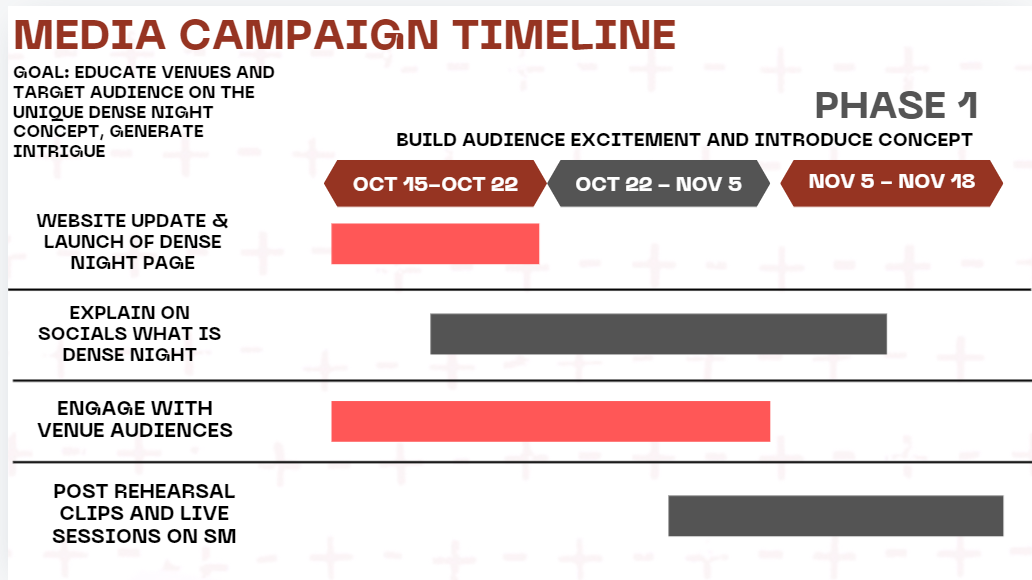 MEDIA CAMPAIGN TIMELINE

GOAL: EDUCATE VENUES AND TARGET AUDIENCE ON THE UNIQUE DENSE NIGHT CONCEPT, GENERATE INTRIGUE

PHASE 1

BUILD AUDIENCE EXCITEMENT AND INTRODUCE CONCEPT

OCT 15-OCT 22

OCT 22 - NOV 5

NOV 5 - NOV 18

WEBSITE UPDATE & LAUNCH OF DENSE NIGHT PAGE

EXPLAIN ON SOCIALS WHAT IS DENSE NIGHT

ENGAGE WITH VENUE AUDIENCES

POST REHEARSAL CLIPS AND LIVE SESSIONS ON SM